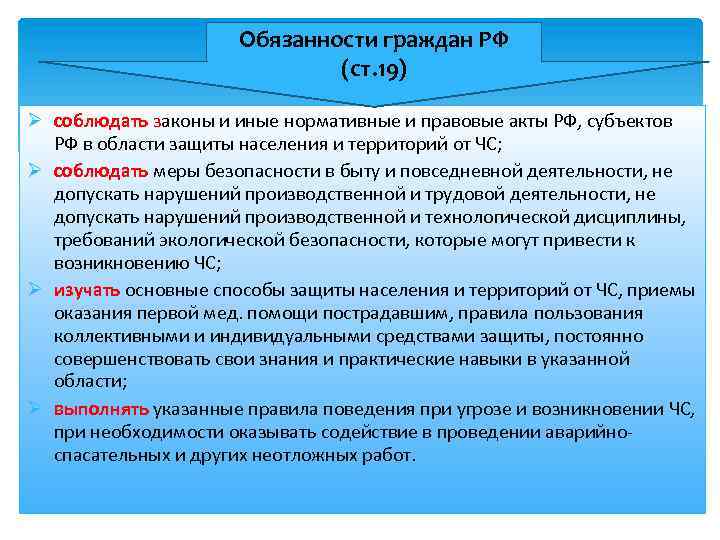 Обязанности граждан РФ
(ст.19)

➢ соблюдать законы и иные нормативные и правовые акты РФ, субъектов РФ в области защиты населения и территорий от ЧС;

➢ соблюдать меры безопасности в быту и повседневной деятельности, не допускать нарушений производственной и трудовой деятельности, не допускать нарушений производственной и технологической дисциплины, требований экологической безопасности, которые могут привести к возникновению ЧС;

➢ изучать основные способы защиты населения и территорий от ЧС, приемы оказания первой мед. помощи пострадавшим, правила пользования коллективными и индивидуальными средствами защиты, постоянно совершенствовать свои знания и практические навыки в указанной области;

➢ выполнять указанные правила поведения при угрозе и возникновении ЧС, при необходимости оказывать содействие в проведении аварийно-спасательных и других неотложных работ.